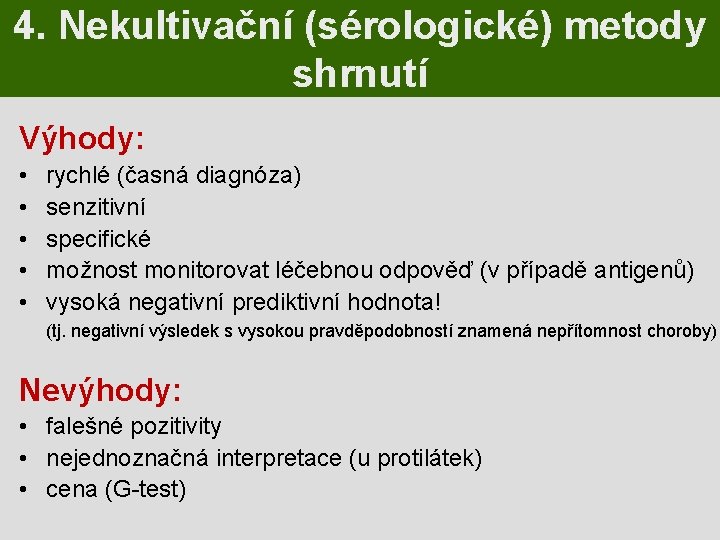 4. Nekultivační (sérologické) metody shrnutí

Výhody:
• rychlé (časná diagnóza)
• senzitivní
• specifické
• možnost monitorovat léčebnou odpověď (v případě antigenů)
• vysoká negativní prediktivní hodnota!
(tj. negativní výsledek s vysokou pravděpodobností znamená nepřítomnost choroby)

Nevýhody:
• falešné pozitivity
• nejednoznačná interpretace (u protilátek)
• cena (G-test)